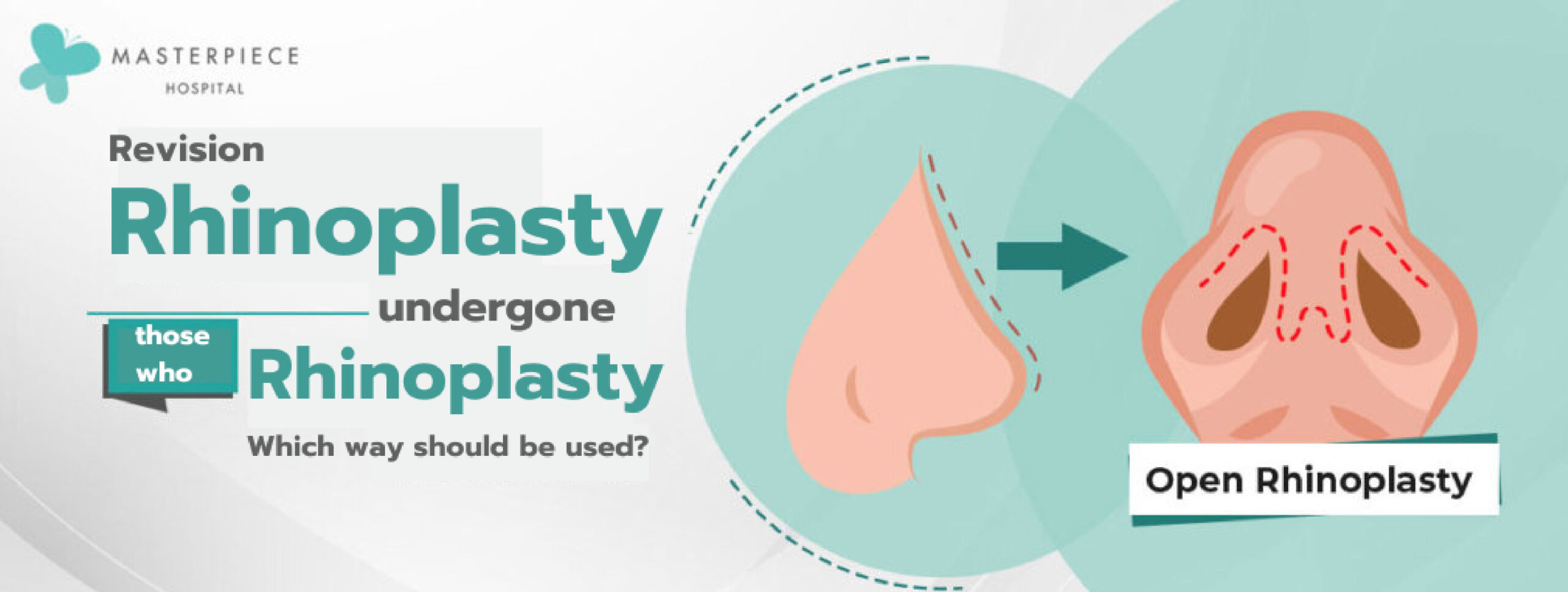 MASTERPIECE
HOSPITAL

Revision
Rhinoplasty
undergone
those who
Rhinoplasty
Which way should be used?

Open Rhinoplasty